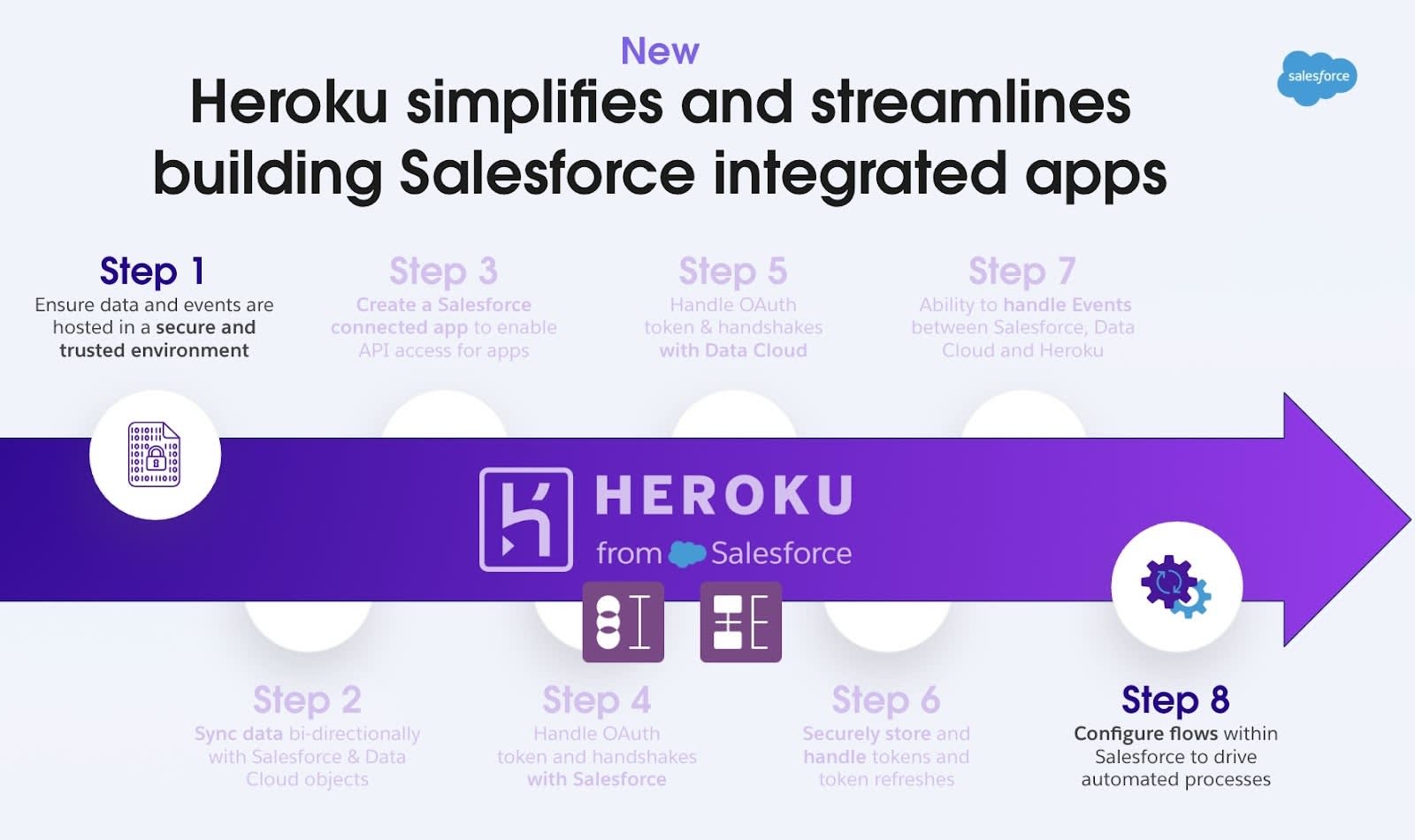 New

Heroku simplifies and streamlines building Salesforce integrated apps

salesforce

Step 1
Ensure data and events are hosted in a secure and trusted environment

Step 3
Create a Salesforce connected app to enable API access for apps

Step 5
Handle OAuth token & handshakes with Data Cloud

Step 7
Ability to handle Events between Salesforce, Data Cloud and Heroku

HEROKU
from Salesforce

Step 2
Sync data bi-directionally with Salesforce & Data Cloud objects

Step 4
Handle OAuth token and handshakes with Salesforce

Step 6
Securely store and handle tokens and token refreshes

Step 8
Configure flows within Salesforce to drive automated processes